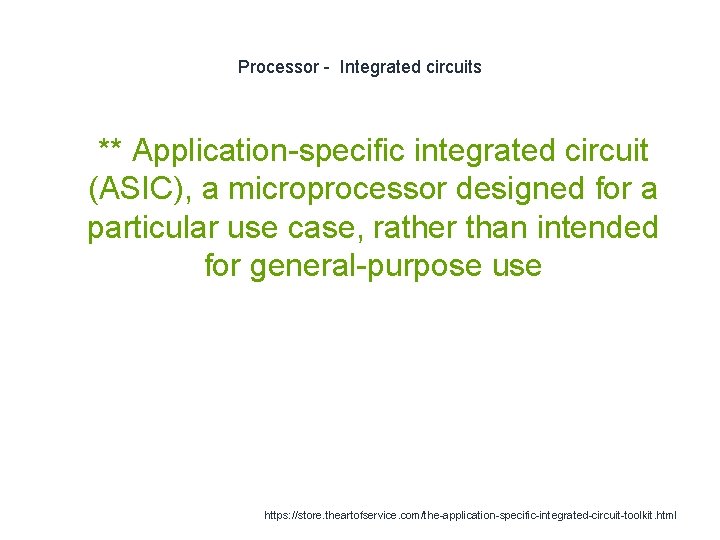 Processor - Integrated circuits

** Application-specific integrated circuit (ASIC), a microprocessor designed for a particular use case, rather than intended for general-purpose use

https://store.theartofservice.com/the-application-specific-integrated-circuit-toolkit.html